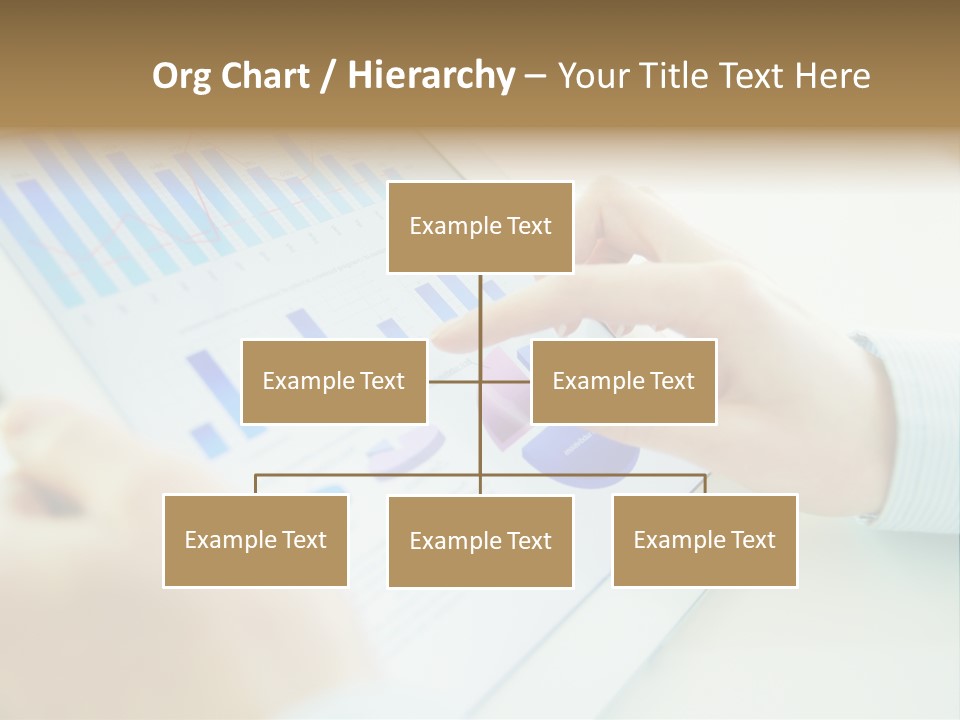 Org Chart / Hierarchy – Your Title Text Here

Example Text

Example Text

Example Text

Example Text

Example Text

Example Text